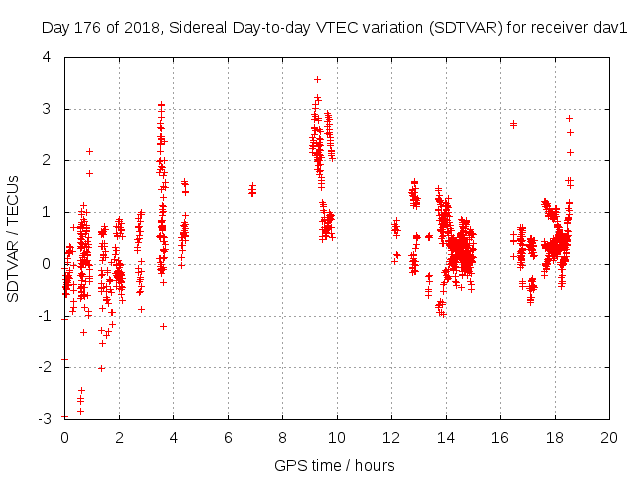 Day 176 of 2018, Sidereal Day-to-day VTEC variation (SDTVAR) for receiver dav1

SDTVAR / TECUs

4
3
2
1
0
-1
-2
-3

0 2 4 6 8 10 12 14 16 18 20

GPS time / hours